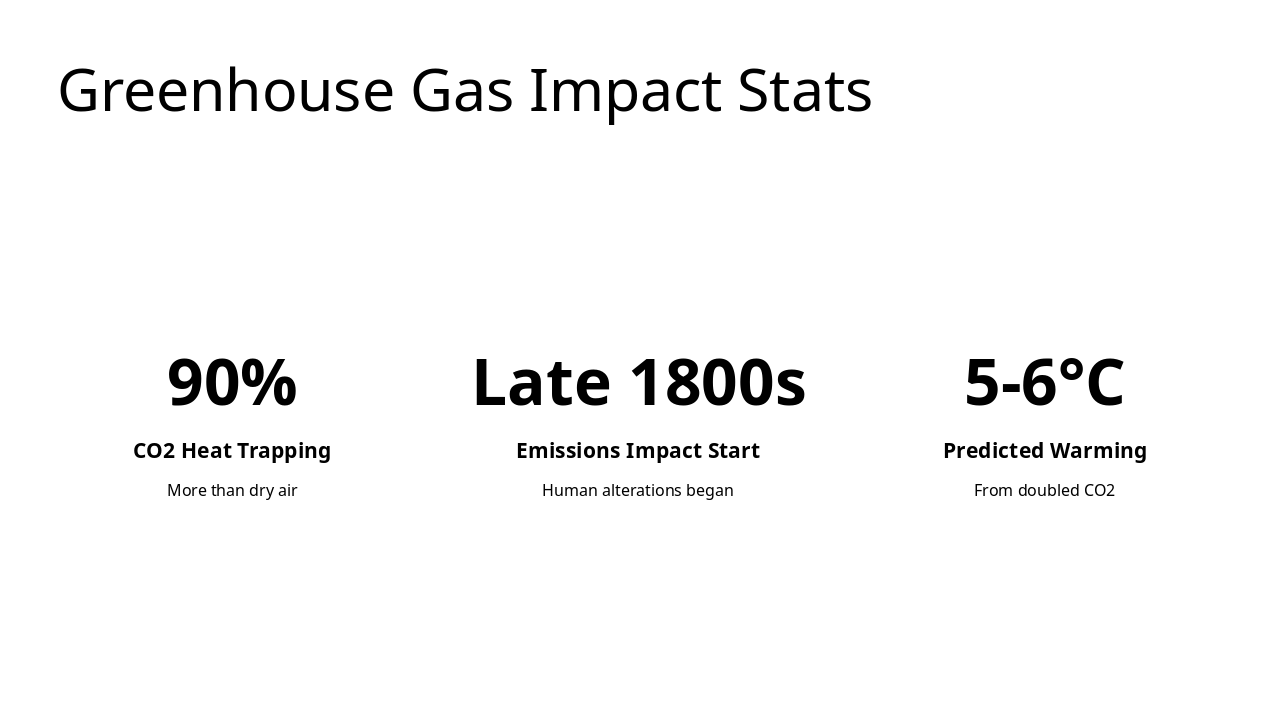 Greenhouse Gas Impact Stats

90%

CO2 Heat Trapping

More than dry air

Late 1800s

Emissions Impact Start

Human alterations began

5-6°C

Predicted Warming

From doubled CO2